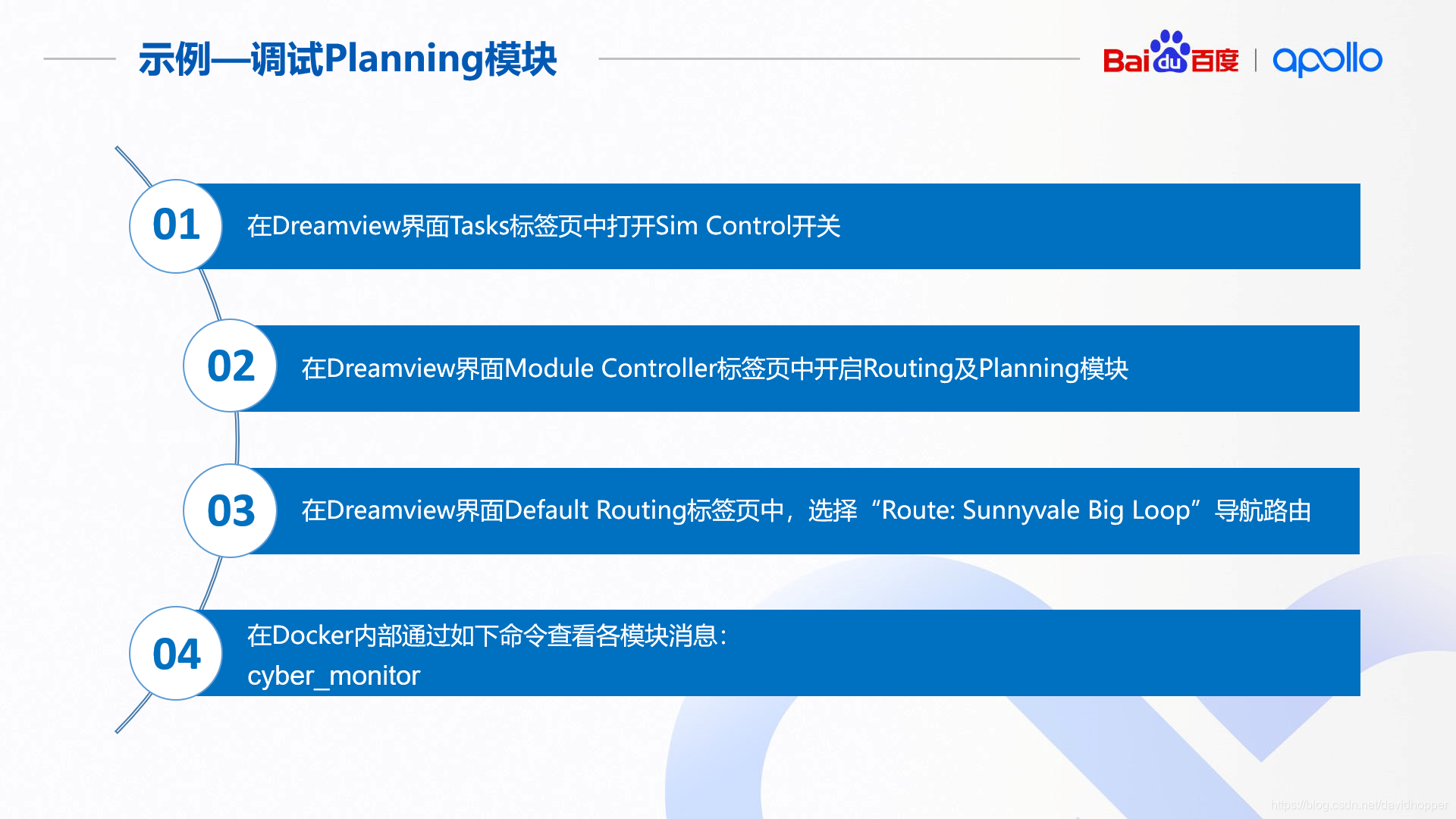 示例—调试Planning模块

Baidu百度 | apollo

01 在Dreamview界面Tasks标签页中打开Sim Control开关

02 在Dreamview界面Module Controller标签页中开启Routing及Planning模块

03 在Dreamview界面Default Routing标签页中，选择“Route: Sunnyvale Big Loop”导航路由

04 在Docker内部通过如下命令查看各模块消息：
cyber_monitor

https://blog.csdn.net/davidhopper